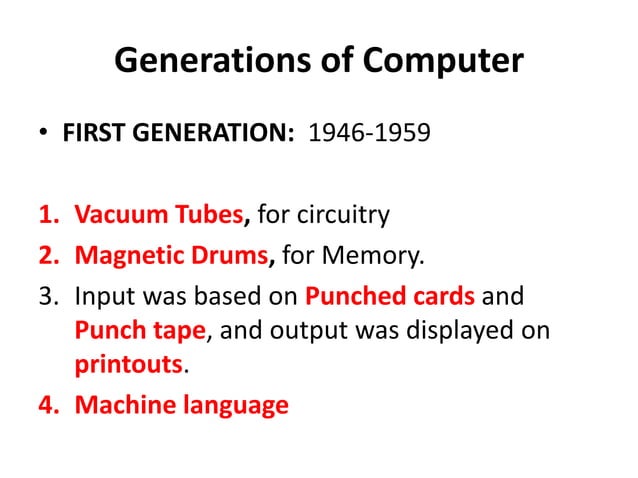 Generations of Computer

• FIRST GENERATION: 1946-1959

1. Vacuum Tubes, for circuitry
2. Magnetic Drums, for Memory.
3. Input was based on Punched cards and Punch tape, and output was displayed on printouts.
4. Machine language